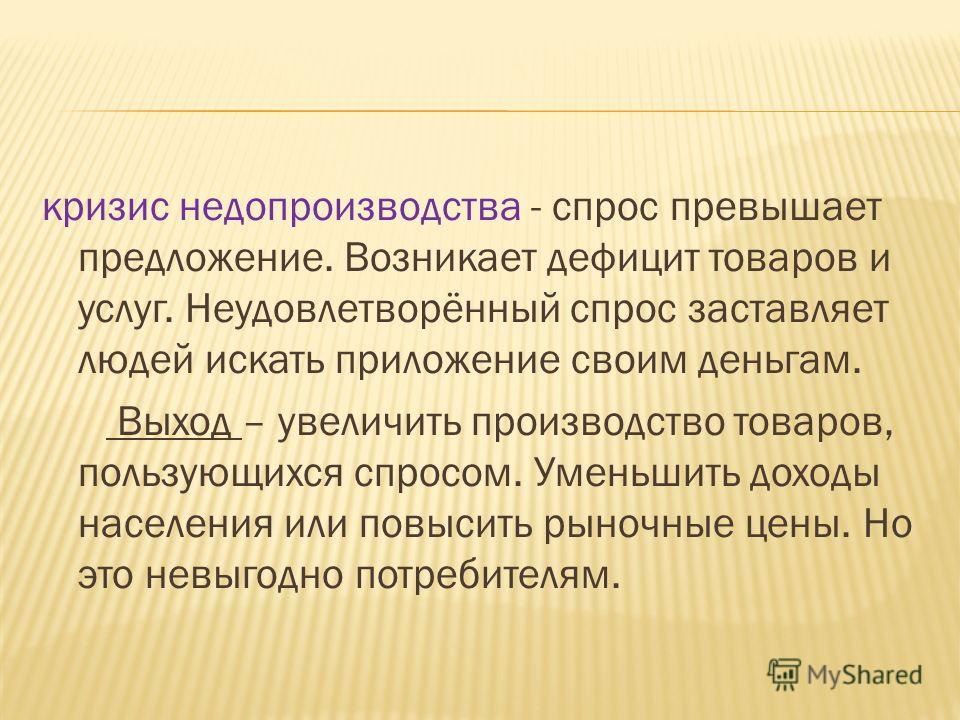 кризис недопроизводства - спрос превышает предложение. Возникает дефицит товаров и услуг. Неудовлетворённый спрос заставляет людей искать приложение своим деньгам.

Выход – увеличить производство товаров, пользующихся спросом. Уменьшить доходы населения или повысить рыночные цены. Но это невыгодно потребителям.

MyShared